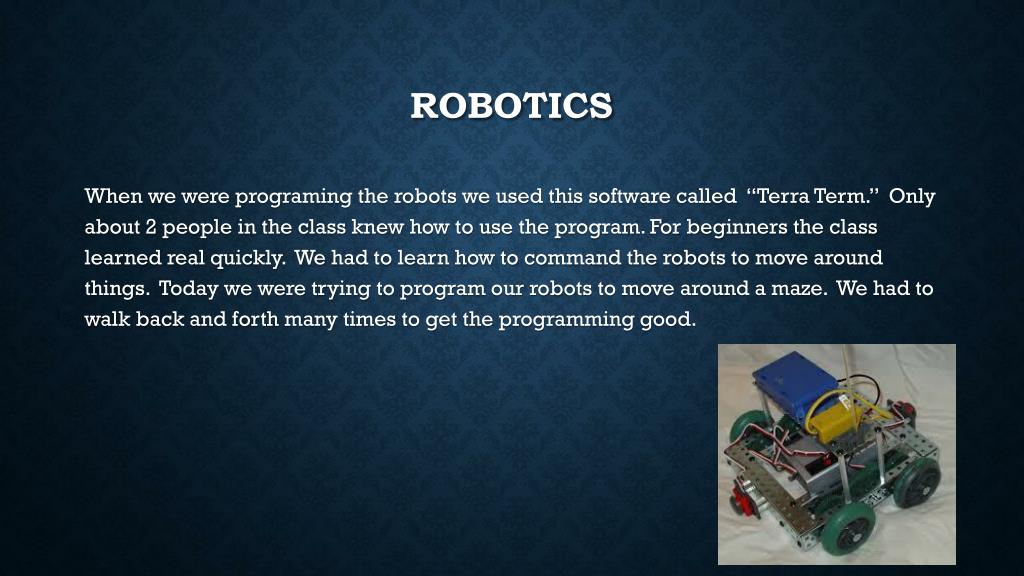 ROBOTICS

When we were programing the robots we used this software called "Terra Term." Only about 2 people in the class knew how to use the program. For beginners the class learned real quickly. We had to learn how to command the robots to move around things. Today we were trying to program our robots to move around a maze. We had to walk back and forth many times to get the programming good.